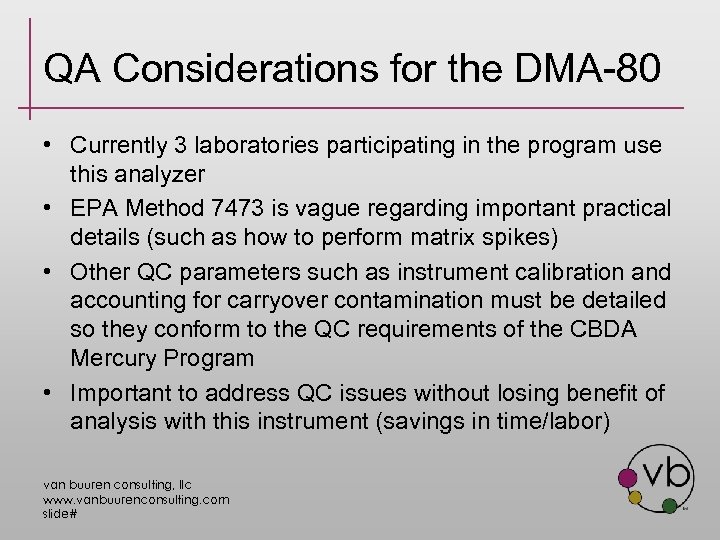 QA Considerations for the DMA-80

• Currently 3 laboratories participating in the program use this analyzer
• EPA Method 7473 is vague regarding important practical details (such as how to perform matrix spikes)
• Other QC parameters such as instrument calibration and accounting for carryover contamination must be detailed so they conform to the QC requirements of the CBDA Mercury Program
• Important to address QC issues without losing benefit of analysis with this instrument (savings in time/labor)

van buuren consulting, llc
www.vanbuurenconsulting.com
slide#

vb